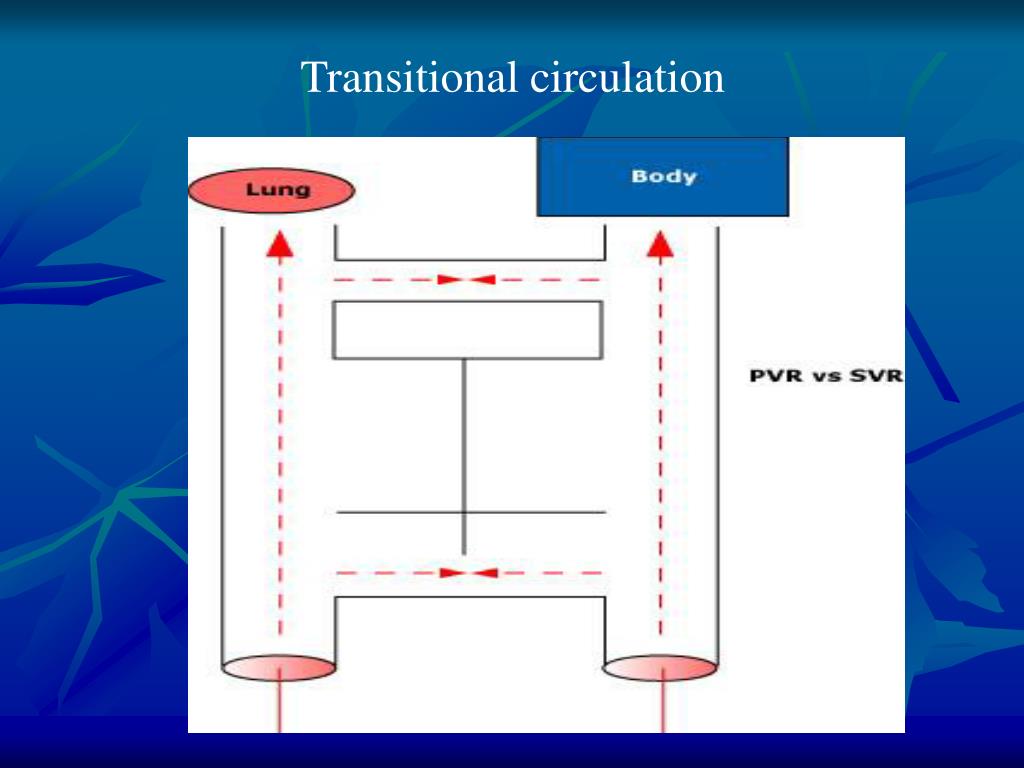 Transitional circulation

Lung

Body

PVR vs SVR